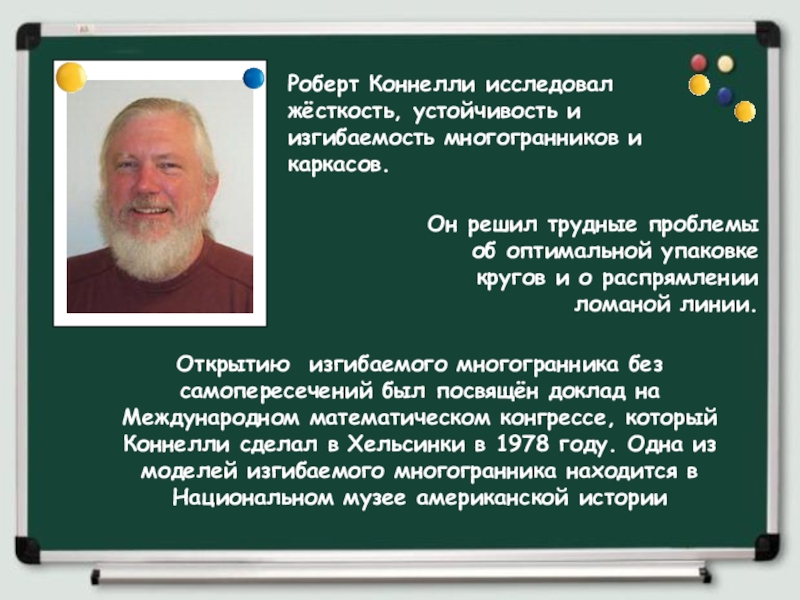 Роберт Коннелли исследовал жёсткость, устойчивость и изгибаемость многогранников и каркасов.

Он решил трудные проблемы об оптимальной упаковке кругов и о распрямлении ломаной линии.

Открытию изгибаемого многогранника без самопересечений был посвящён доклад на Международном математическом конгрессе, который Коннелли сделал в Хельсинки в 1978 году. Одна из моделей изгибаемого многогранника находится в Национальном музее американской истории